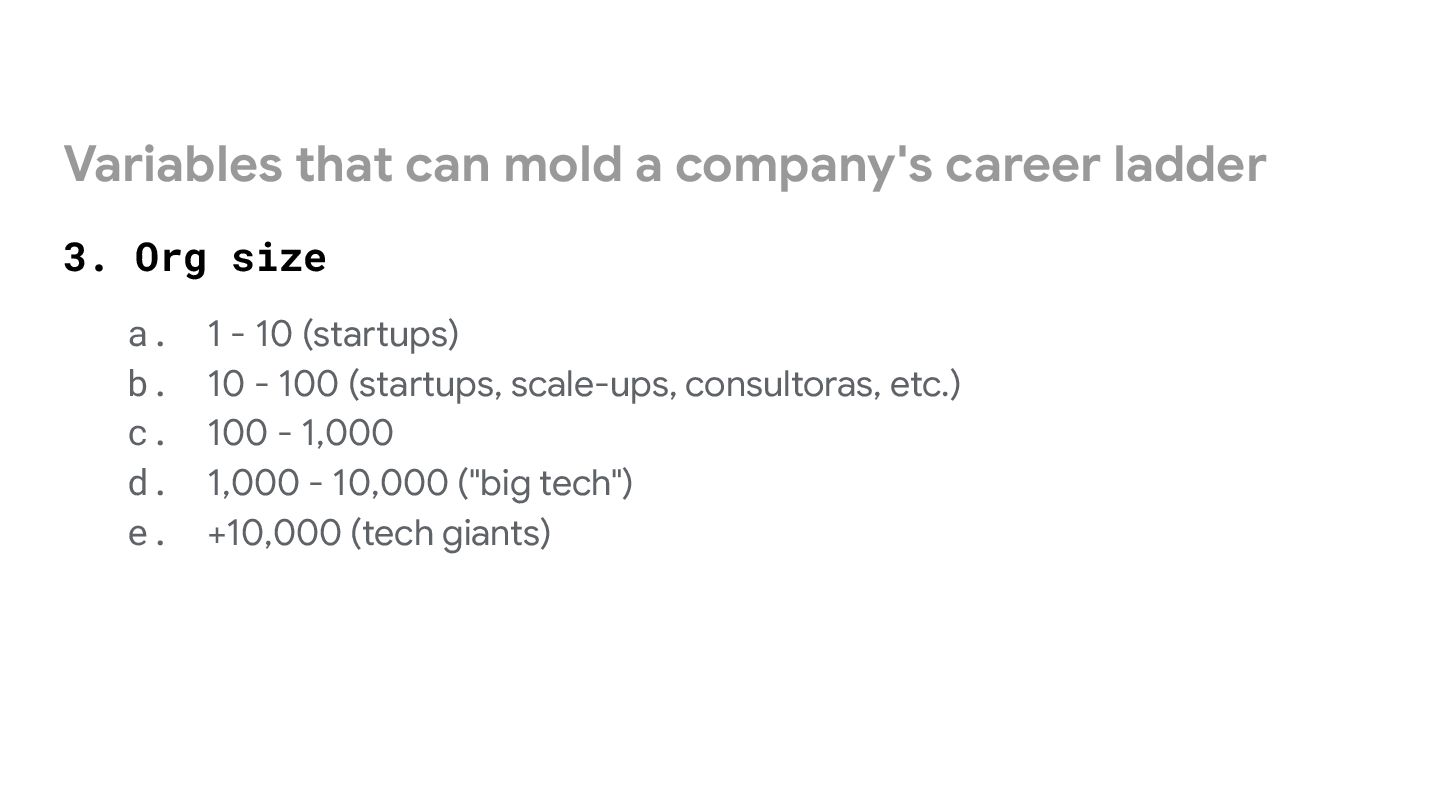 Variables that can mold a company's career ladder

3. Org size

a. 1 - 10 (startups)
b. 10 - 100 (startups, scale-ups, consultoras, etc.)
c. 100 - 1,000
d. 1,000 - 10,000 ("big tech")
e. +10,000 (tech giants)